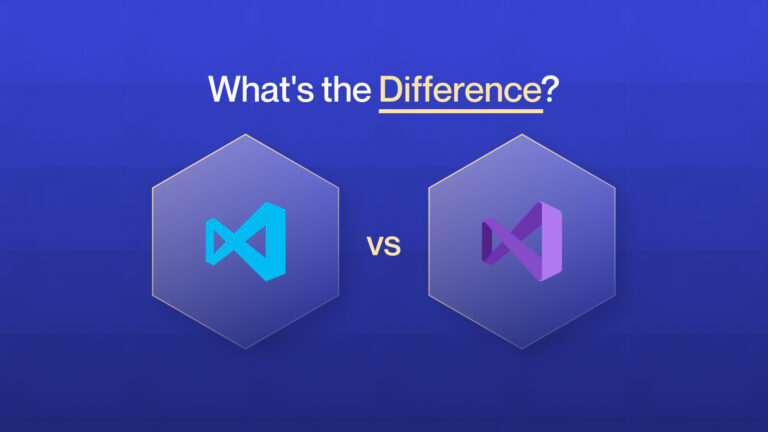 What's the Difference?

VS